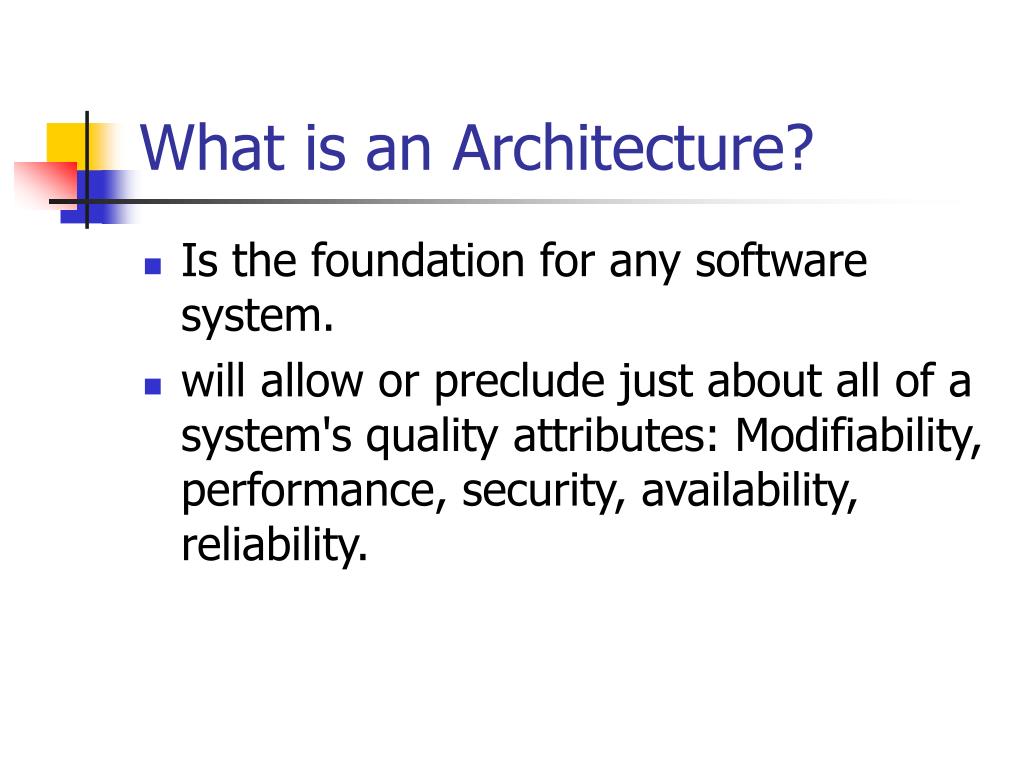 What is an Architecture?

- Is the foundation for any software system.
- will allow or preclude just about all of a system's quality attributes: Modifiability, performance, security, availability, reliability.